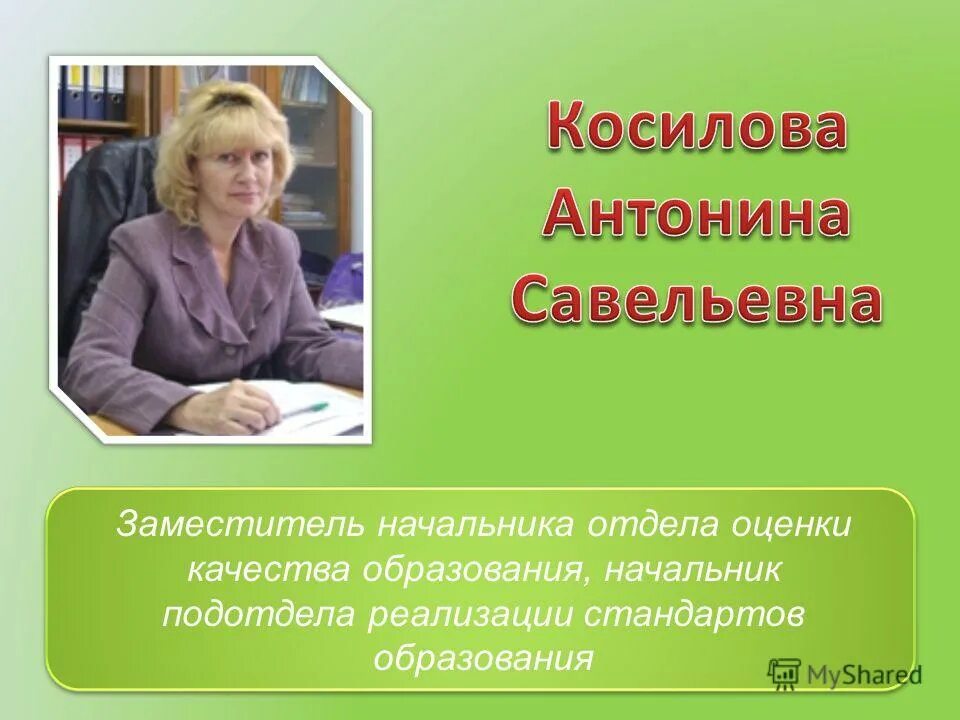 Косилова
Антонина
Савельевна

Заместитель начальника отдела оценки качества образования, начальник подотдела реализации стандартов образования

MyShared